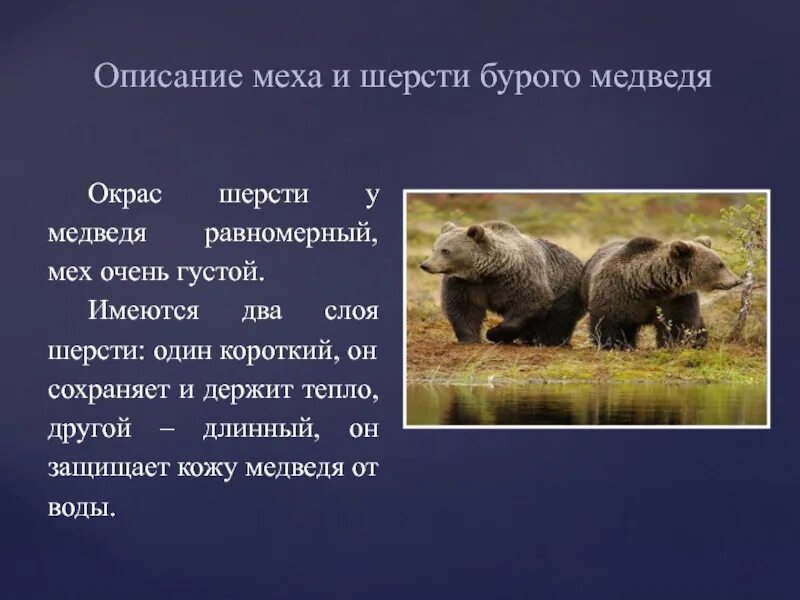 Описание меха и шерсти бурого медведя

Окрас шерсти у медведя равномерный, мех очень густой.

Имеются два слоя шерсти: один короткий, он сохраняет и держит тепло, другой – длинный, он защищает кожу медведя от воды.